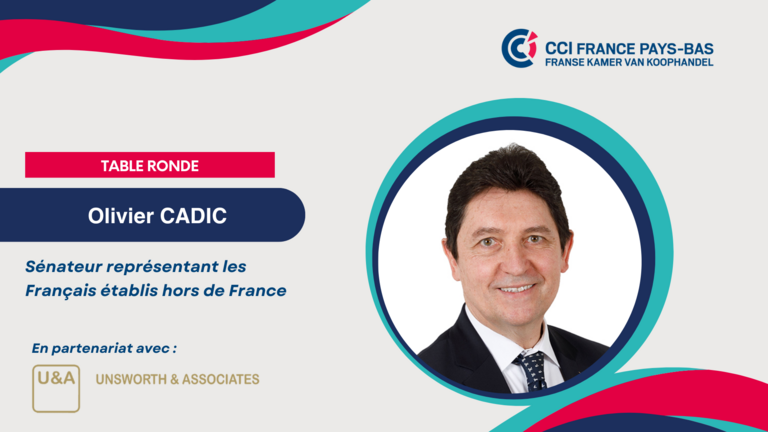 CCI FRANCE PAYS-BAS
FRANSE KAMER VAN KOOPHANDEL

TABLE RONDE

Olivier CADIC

Sénateur représentant les Français établis hors de France

En partenariat avec :

U&A UNSWORTH & ASSOCIATES